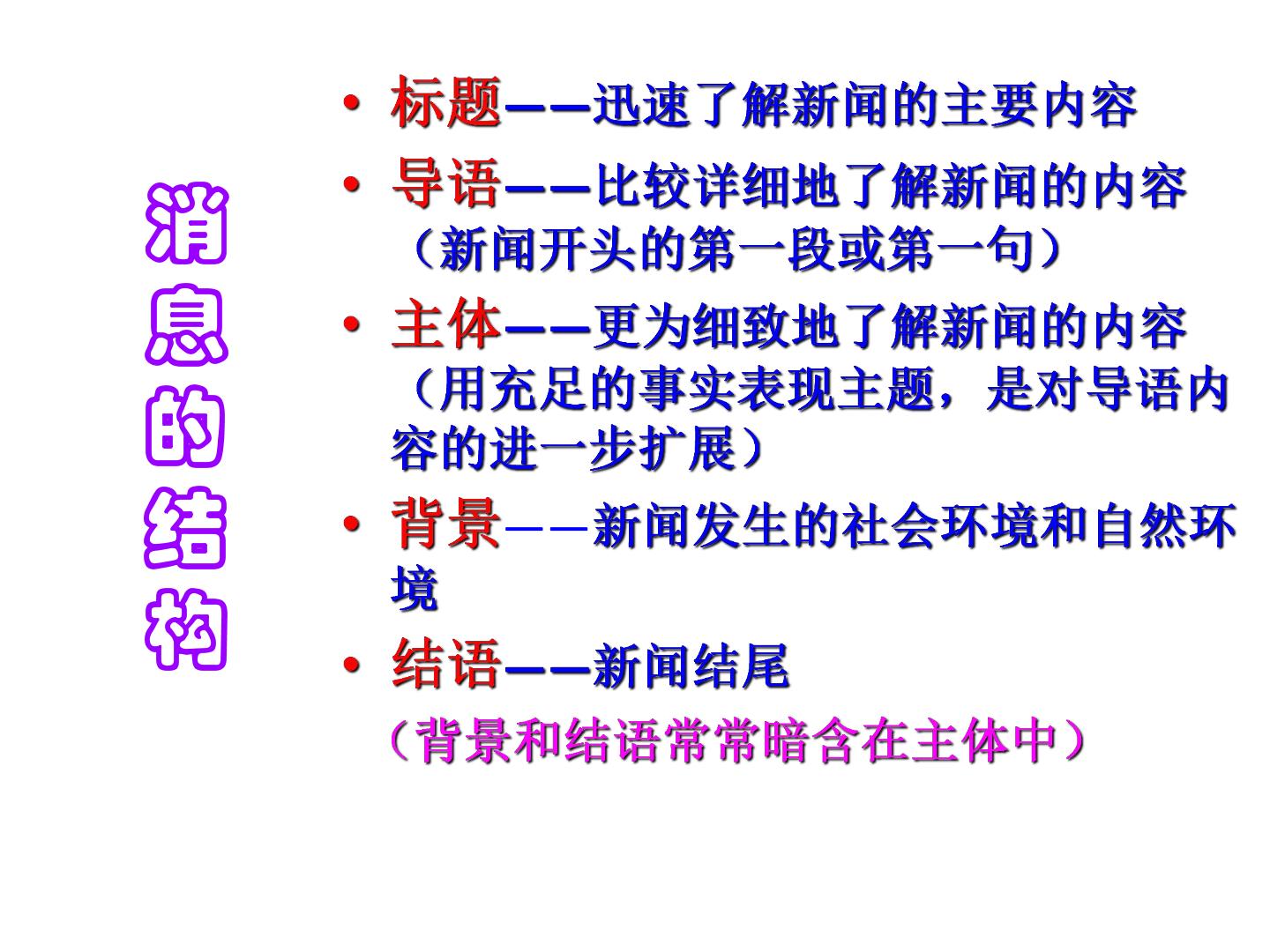 消息的结构

• 标题——迅速了解新闻的主要内容

• 导语——比较详细地了解新闻的内容（新闻开头的第一段或第一句）

• 主体——更为细致地了解新闻的内容（用充足的事实表现主题，是对导语内容的进一步扩展）

• 背景——新闻发生的社会环境和自然环境

• 结语——新闻结尾

（背景和结语常常暗含在主体中）